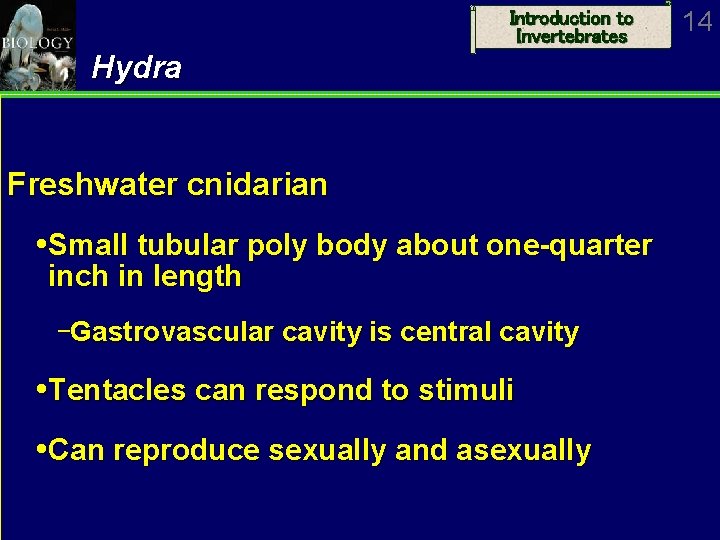 BIOLOGY

Introduction to Invertebrates

14

Hydra

Freshwater cnidarian

•Small tubular poly body about one-quarter inch in length

–Gastrovascular cavity is central cavity

•Tentacles can respond to stimuli

•Can reproduce sexually and asexually